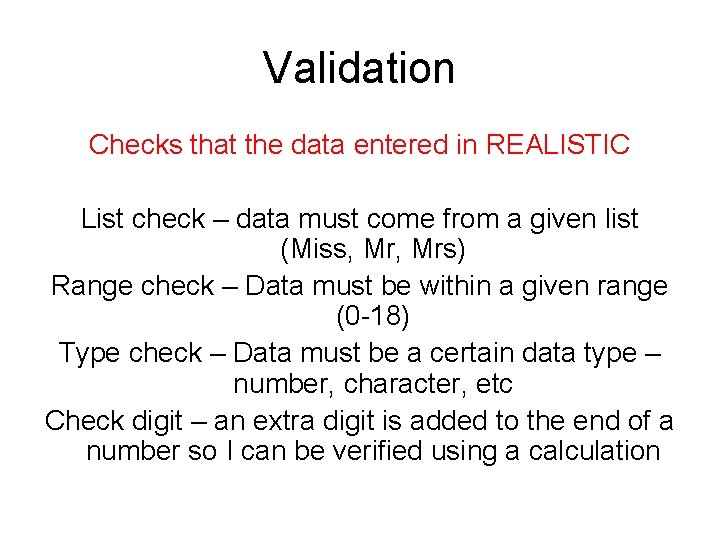 Validation

Checks that the data entered in REALISTIC

List check – data must come from a given list (Miss, Mr, Mrs)

Range check – Data must be within a given range (0-18)

Type check – Data must be a certain data type – number, character, etc

Check digit – an extra digit is added to the end of a number so I can be verified using a calculation